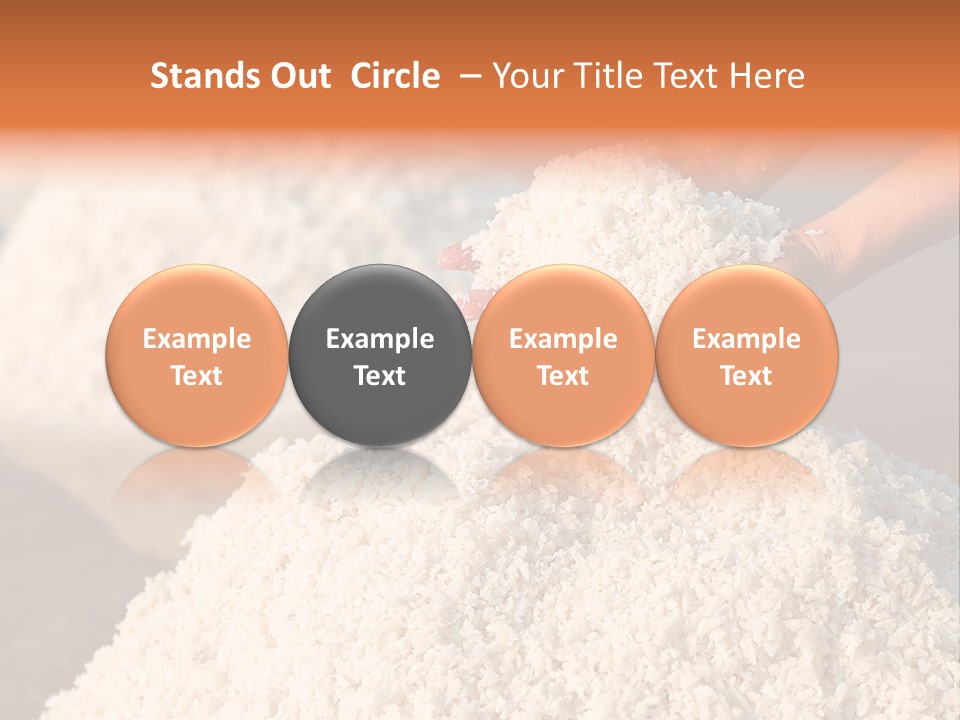 Stands Out Circle – Your Title Text Here

Example Text

Example Text

Example Text

Example Text